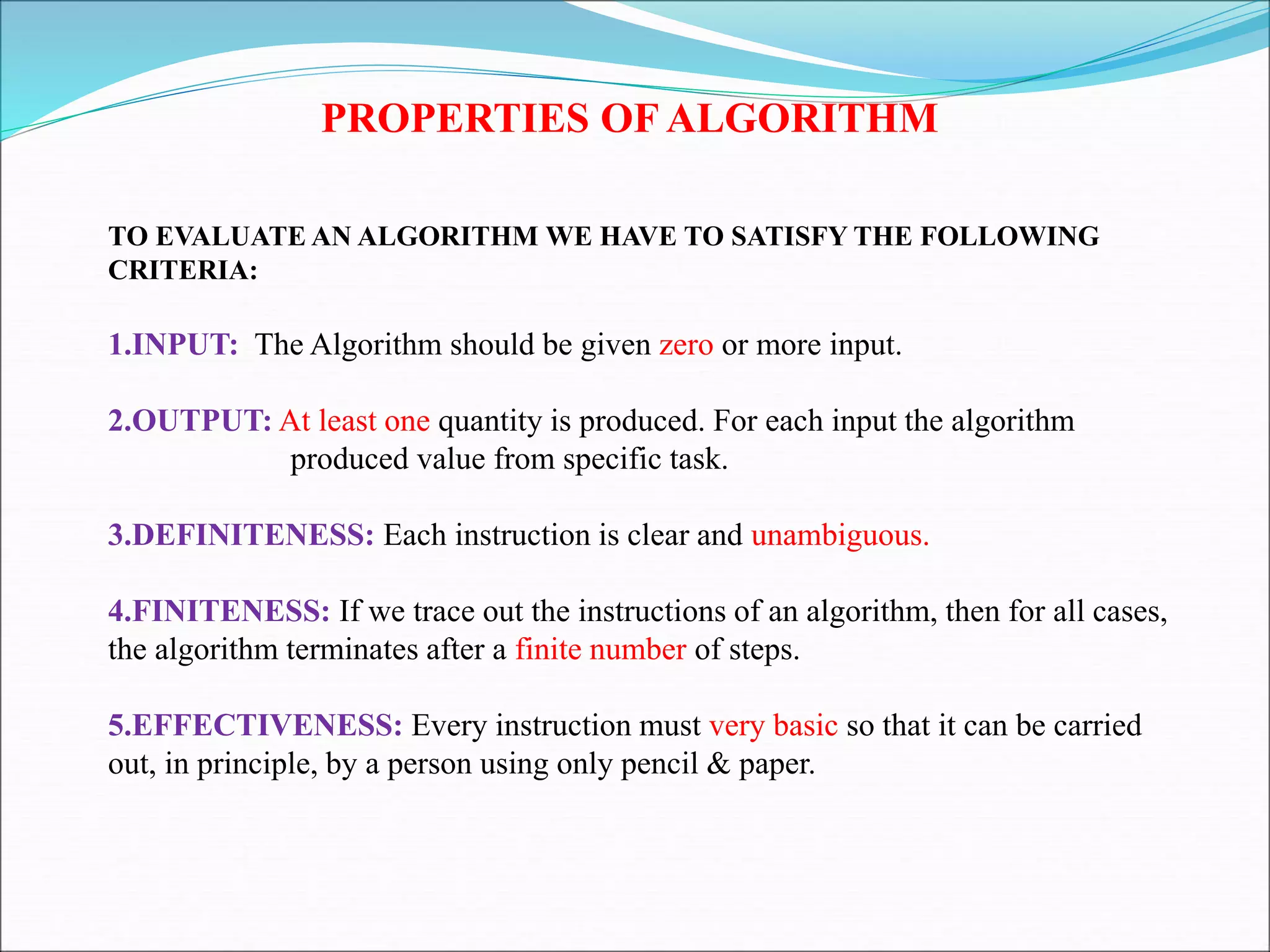 PROPERTIES OF ALGORITHM

TO EVALUATE AN ALGORITHM WE HAVE TO SATISFY THE FOLLOWING CRITERIA:

1.INPUT: The Algorithm should be given zero or more input.

2.OUTPUT: At least one quantity is produced. For each input the algorithm produced value from specific task.

3.DEFINITENESS: Each instruction is clear and unambiguous.

4.FINITENESS: If we trace out the instructions of an algorithm, then for all cases, the algorithm terminates after a finite number of steps.

5.EFFECTIVENESS: Every instruction must very basic so that it can be carried out, in principle, by a person using only pencil & paper.